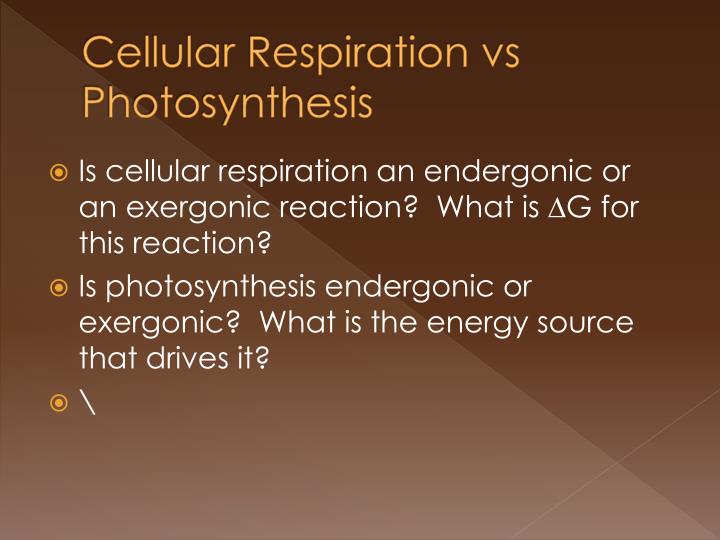 Cellular Respiration vs Photosynthesis

Is cellular respiration an endergonic or an exergonic reaction? What is $\Delta G$ for this reaction?

Is photosynthesis endergonic or exergonic? What is the energy source that drives it?

\